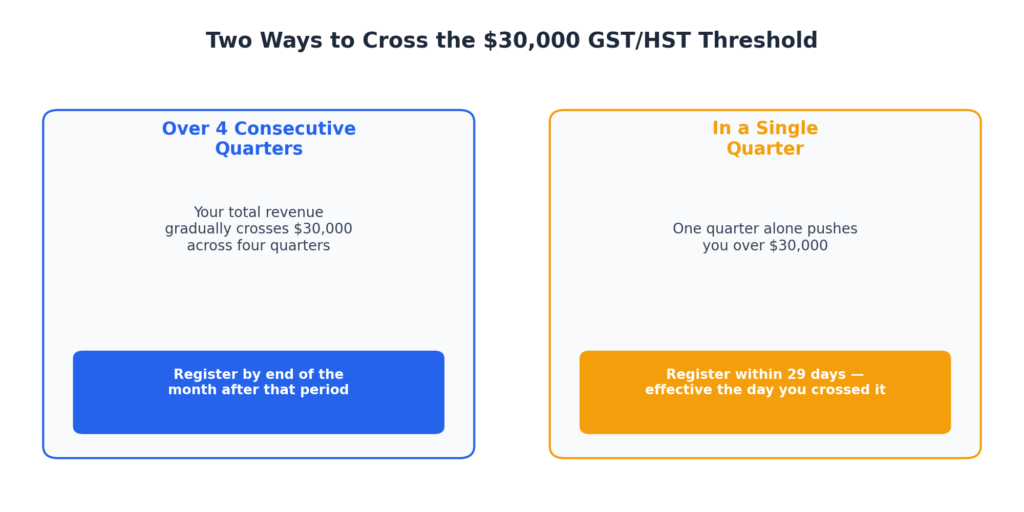 Two Ways to Cross the \$30,000 GST/HST Threshold

Over 4 Consecutive Quarters

Your total revenue gradually crosses \$30,000 across four quarters

Register by end of the month after that period

In a Single Quarter

One quarter alone pushes you over \$30,000

Register within 29 days — effective the day you crossed it